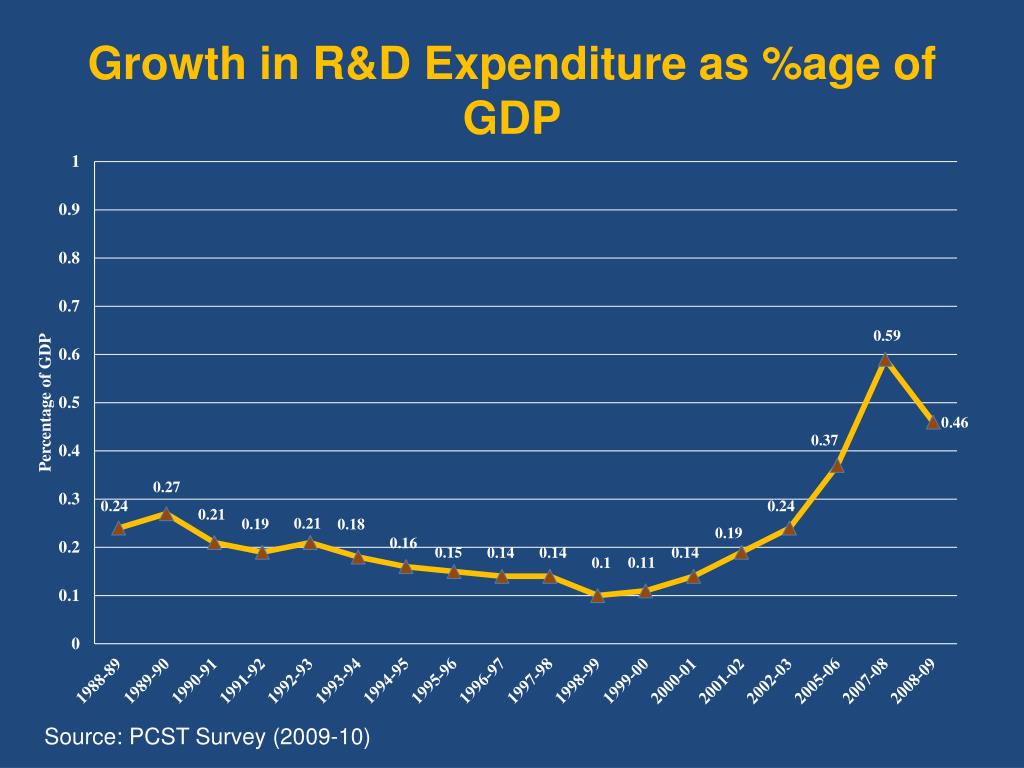 Growth in R&D Expenditure as %age of GDP

Percentage of GDP

1
0.9
0.8
0.7
0.6
0.5
0.4
0.3
0.2
0.1
0

0.24
0.27
0.21
0.19
0.21
0.18
0.16
0.15
0.14
0.14
0.1
0.11
0.14
0.19
0.24
0.37
0.59
0.46

1988-89
1989-90
1990-91
1991-92
1992-93
1993-94
1994-95
1995-96
1996-97
1997-98
1998-99
1999-00
2000-01
2001-02
2002-03
2005-06
2007-08
2008-09

Source: PCST Survey (2009-10)